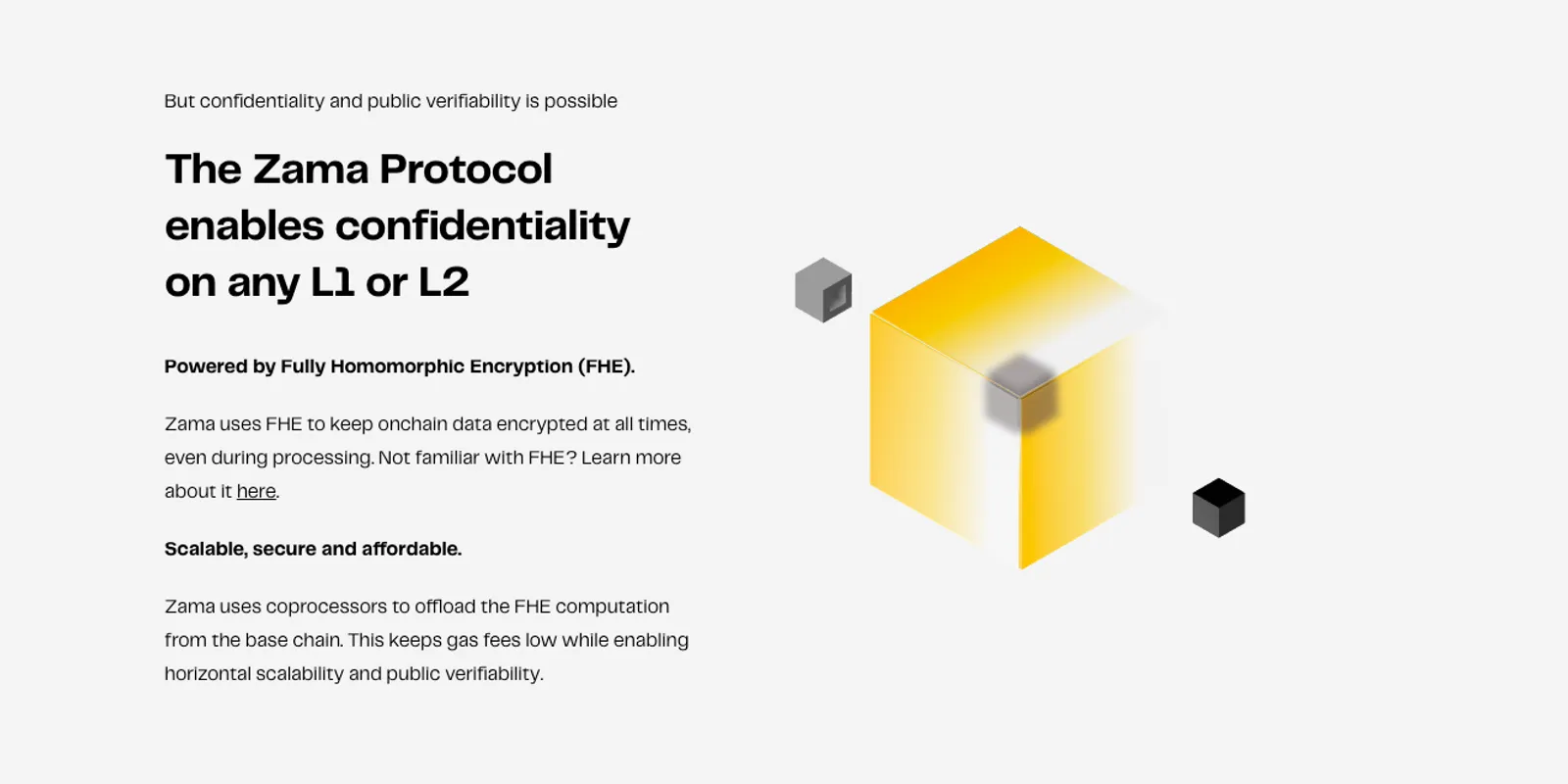 But confidentiality and public verifiability is possible

The Zama Protocol enables confidentiality on any L1 or L2

Powered by Fully Homomorphic Encryption (FHE).

Zama uses FHE to keep onchain data encrypted at all times, even during processing. Not familiar with FHE? Learn more about it here.

Scalable, secure and affordable.

Zama uses coprocessors to offload the FHE computation from the base chain. This keeps gas fees low while enabling horizontal scalability and public verifiability.